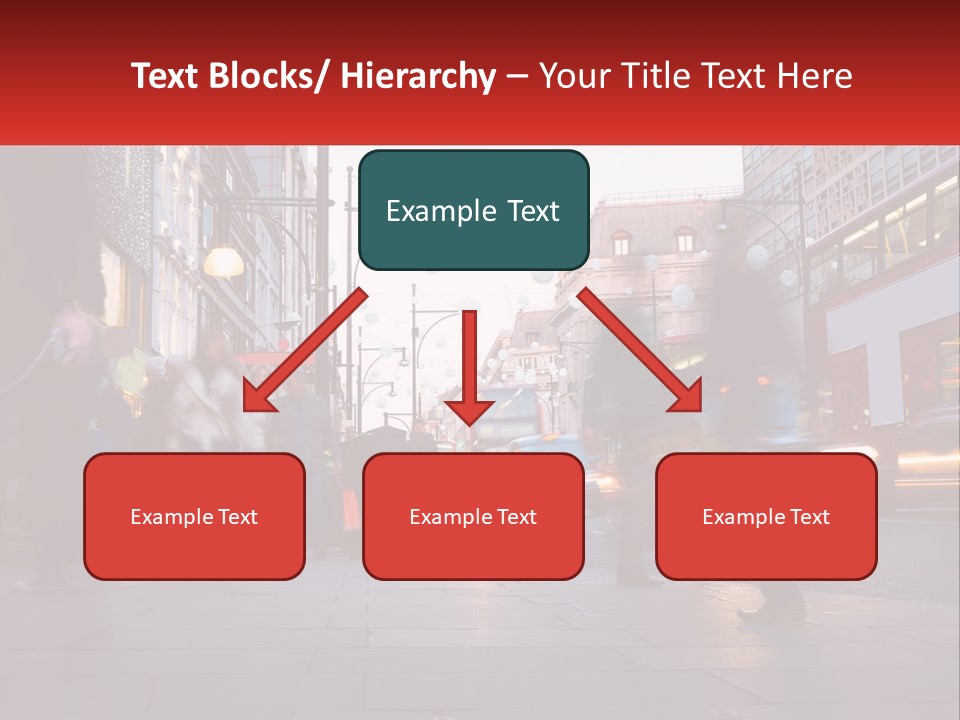 Text Blocks/ Hierarchy – Your Title Text Here

Example Text

Example Text

Example Text

Example Text